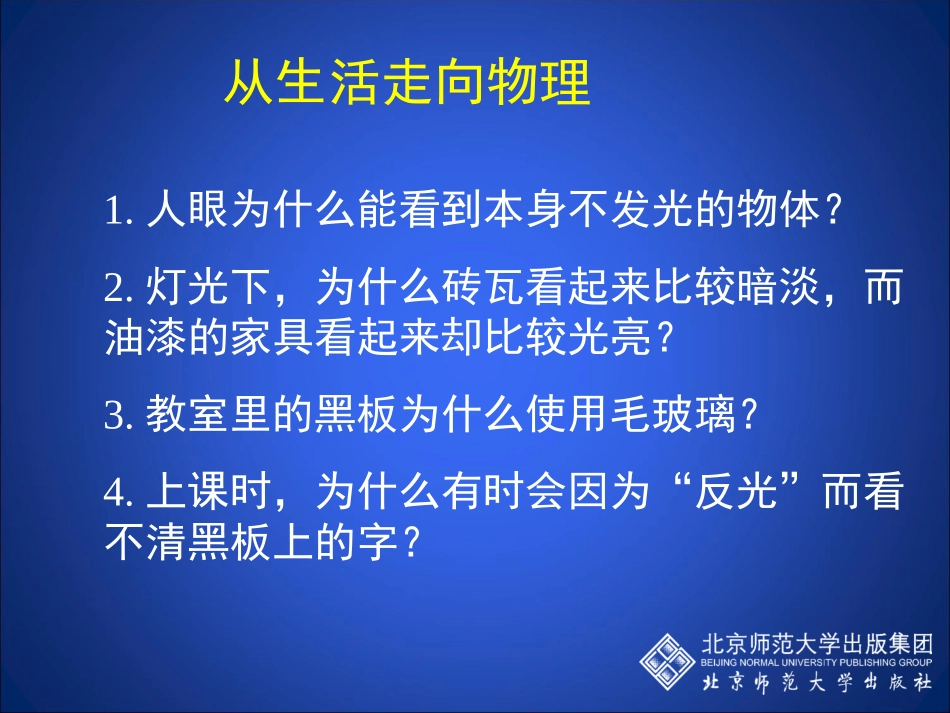 从生活走向物理

1. 人眼为什么能看到本身不发光的物体？

2. 灯光下，为什么砖瓦看起来比较暗淡，而油漆的家具看起来却比较光亮？

3. 教室里的黑板为什么使用毛玻璃？

4. 上课时，为什么有时会因为“反光”而看不清黑板上的字？

北京师范大学出版集团
BEIJING NORMAL UNIVERSITY PUBLISHING GROUP
北京师范大学出版社